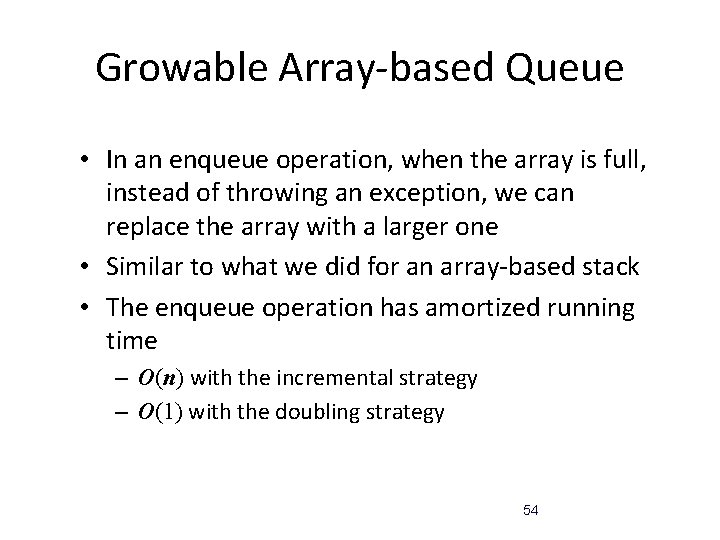 Growable Array-based Queue

• In an enqueue operation, when the array is full, instead of throwing an exception, we can replace the array with a larger one

• Similar to what we did for an array-based stack

• The enqueue operation has amortized running time

– $O(n)$ with the incremental strategy

– $O(1)$ with the doubling strategy

54